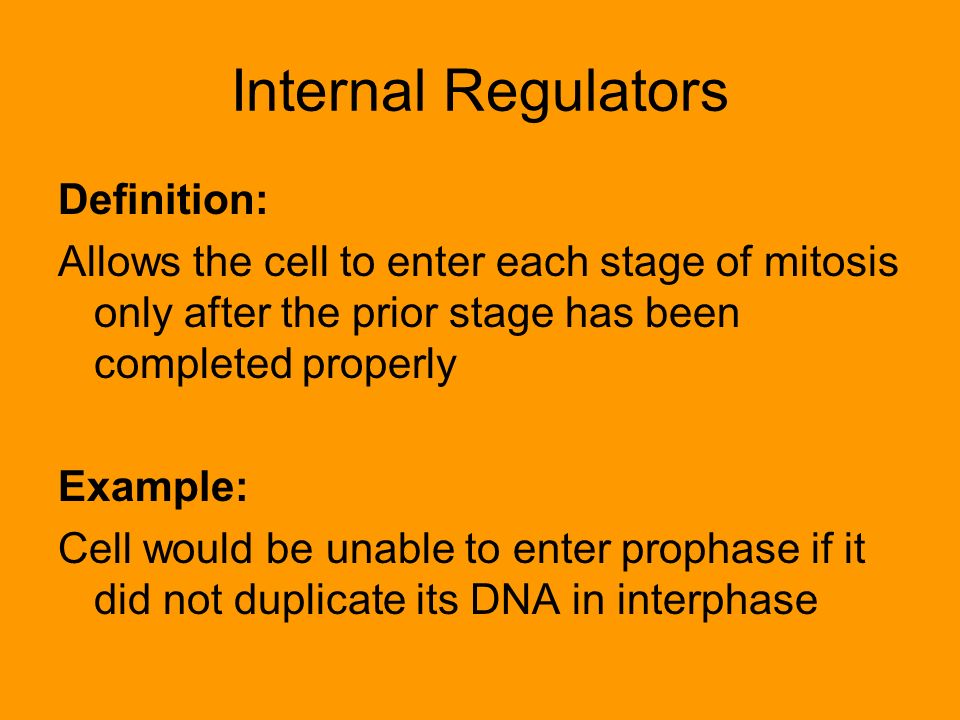 Internal Regulators

Definition:

Allows the cell to enter each stage of mitosis only after the prior stage has been completed properly

Example:

Cell would be unable to enter prophase if it did not duplicate its DNA in interphase